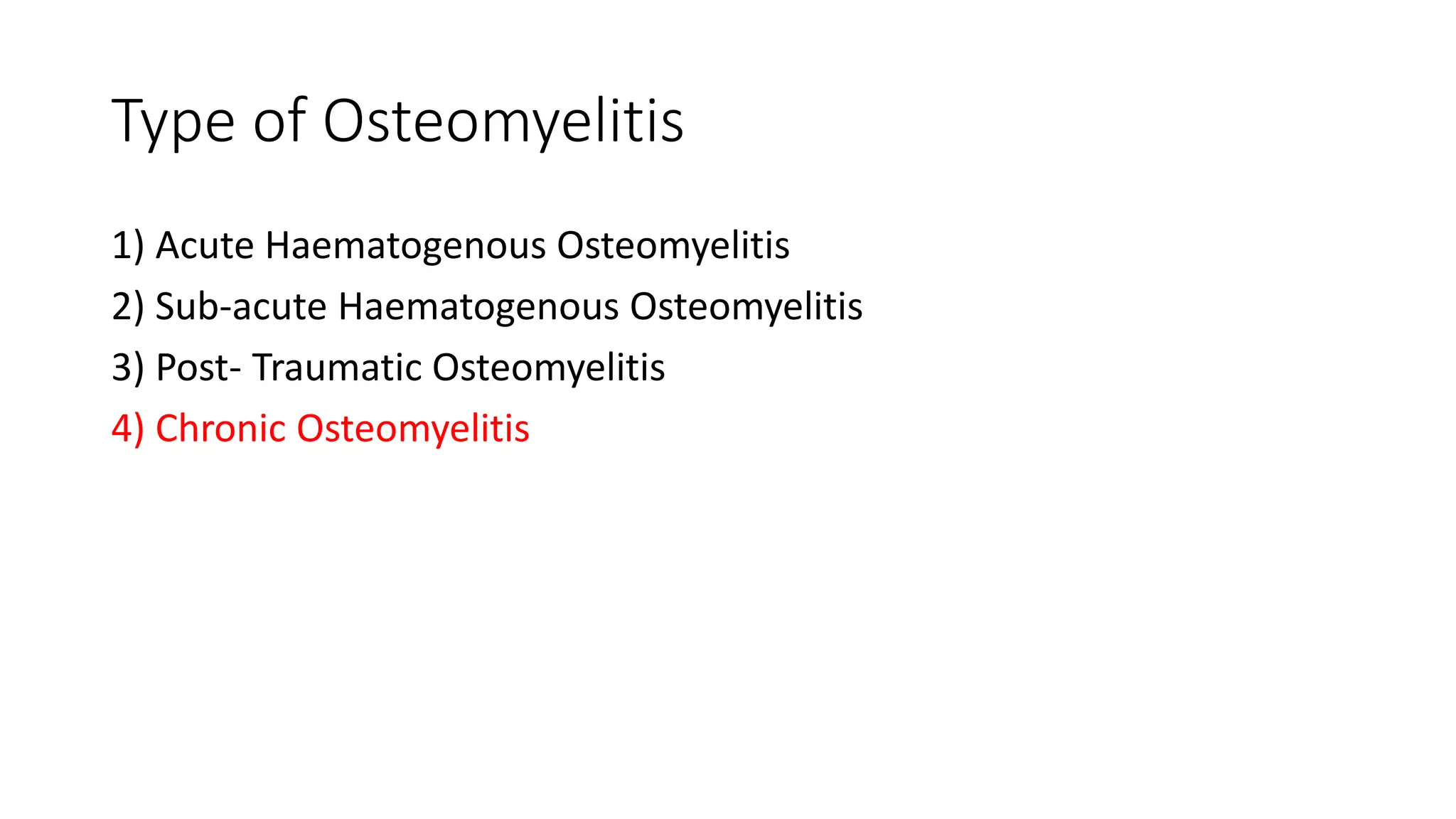 Type of Osteomyelitis

1) Acute Haematogenous Osteomyelitis
2) Sub-acute Haematogenous Osteomyelitis
3) Post- Traumatic Osteomyelitis
4) Chronic Osteomyelitis